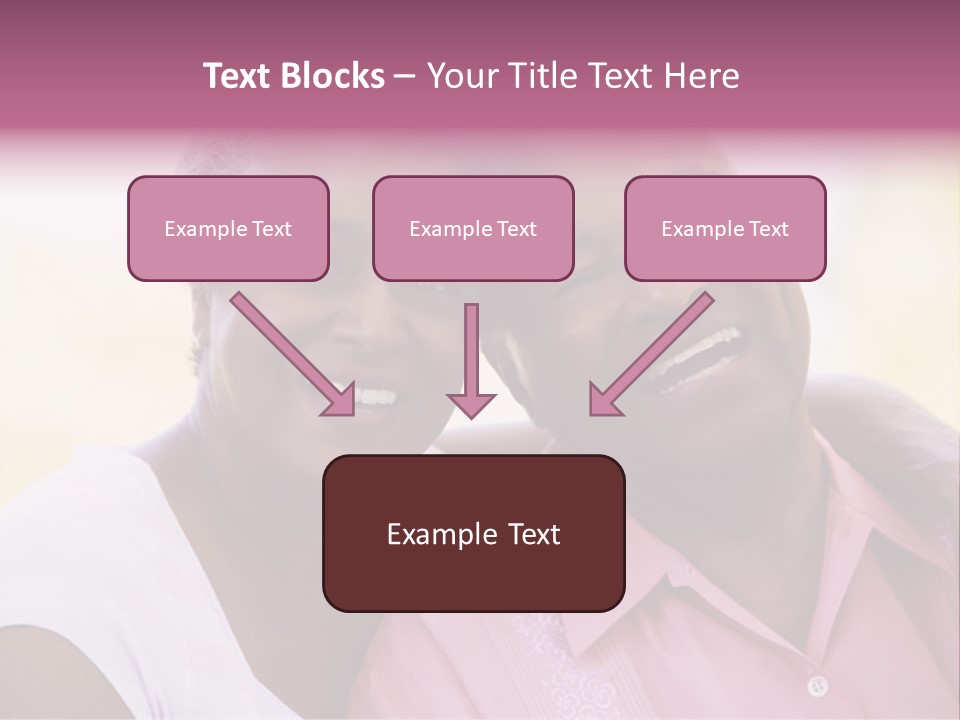 Text Blocks – Your Title Text Here

Example Text

Example Text

Example Text

Example Text